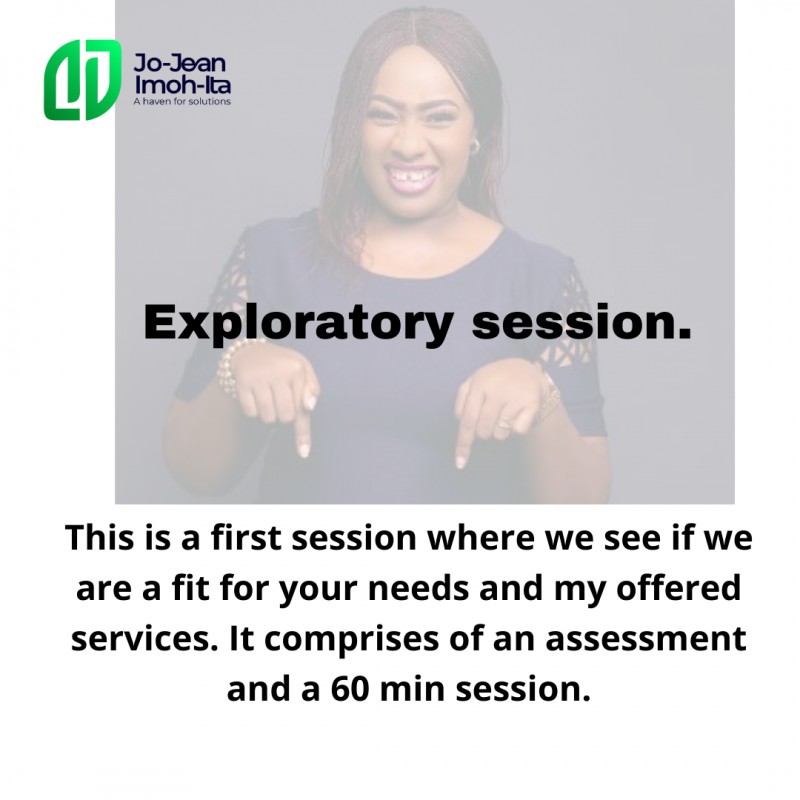 Jo-Jean Imoh-Ita
A haven for solutions

Exploratory session.

This is a first session where we see if we are a fit for your needs and my offered services. It comprises of an assessment and a 60 min session.